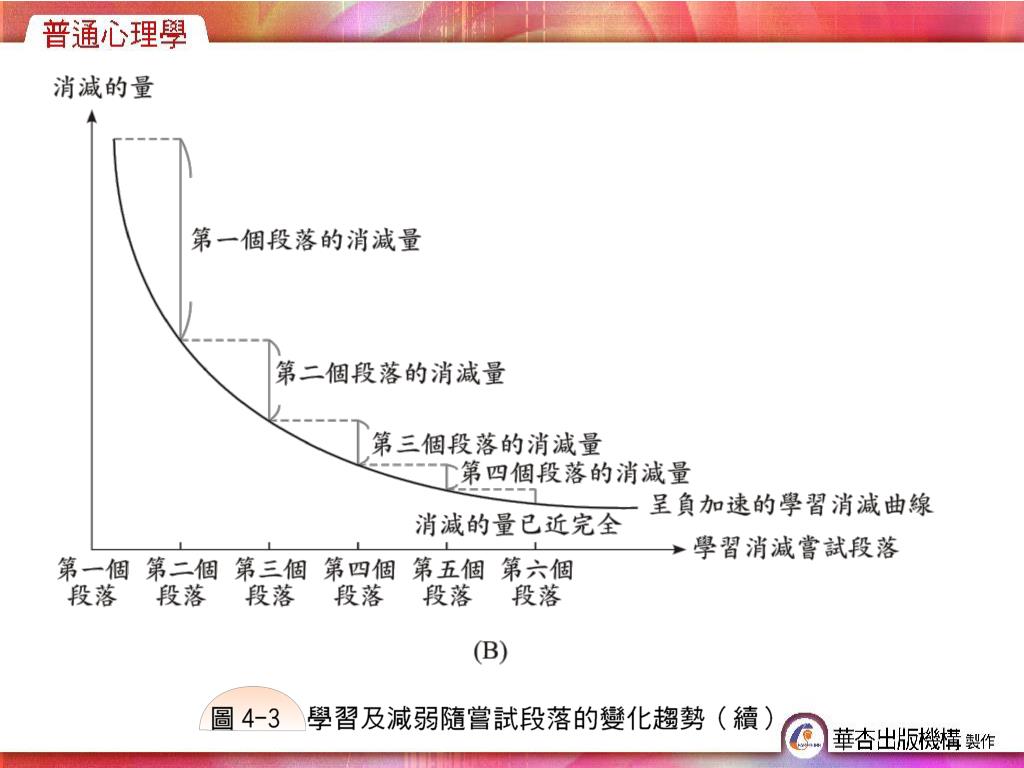 普通心理學

消減的量

第一個段落的消減量

第二個段落的消減量

第三個段落的消減量

第四個段落的消減量

呈負加速的學習消減曲線

消減的量已近完全

學習消減嘗試段落

第一個段落 第二個段落 第三個段落 第四個段落 第五個段落 第六個段落

(B)

圖 4-3 學習及減弱隨嘗試段落的變化趨勢（續）

華杏出版機構 製作